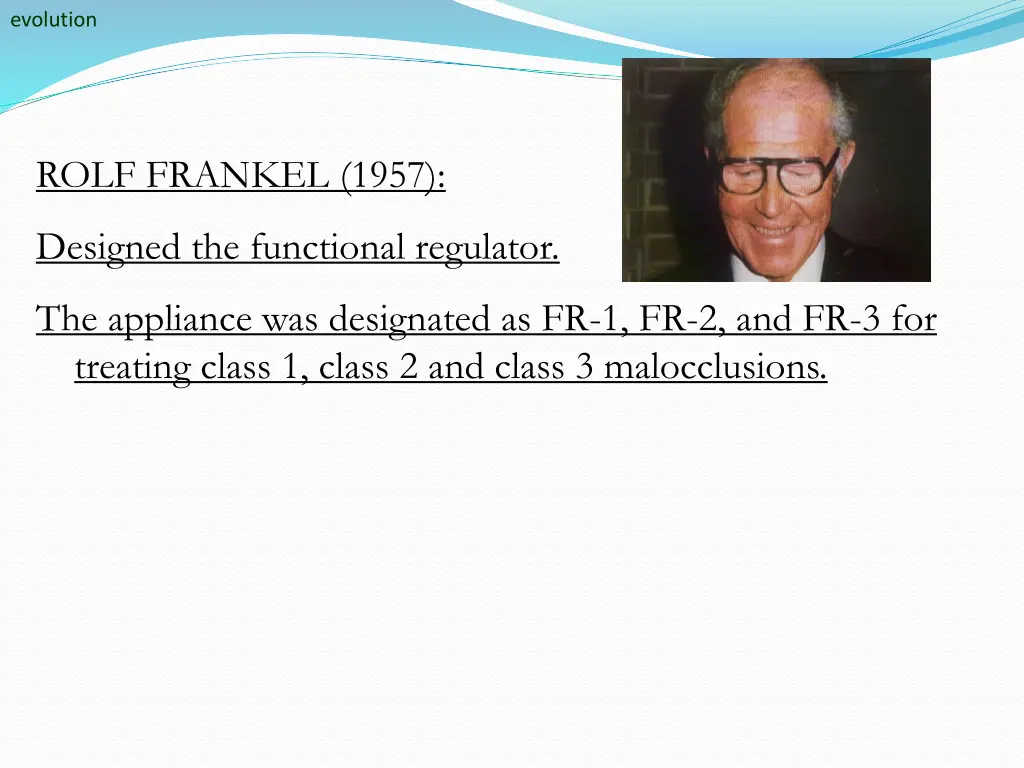 evolution

ROLF FRANKEL (1957):

Designed the functional regulator.

The appliance was designated as FR-1, FR-2, and FR-3 for treating class 1, class 2 and class 3 malocclusions.